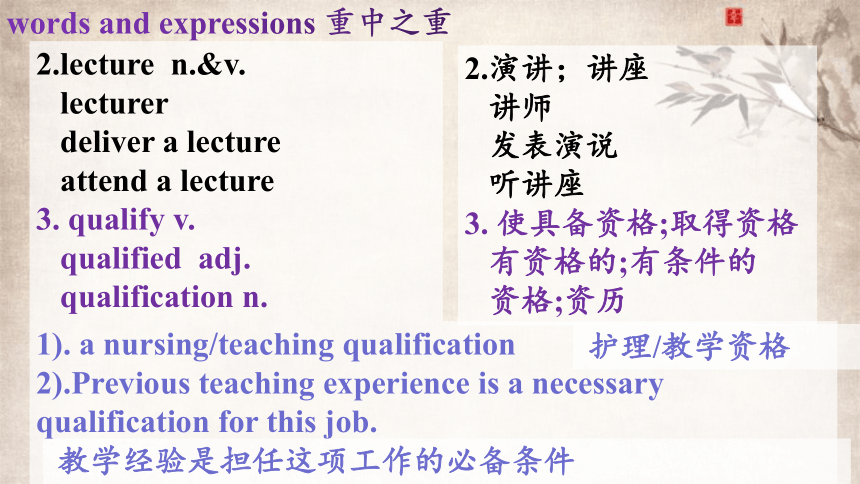 words and expressions 重中之重

2.lecture n.&v.
lecturer
deliver a lecture
attend a lecture
3. qualify v.
qualified adj.
qualification n.

2.演讲；讲座
讲师
发表演说
听讲座
3. 使具备资格;取得资格
有资格的;有条件的
资格;资历

1). a nursing/teaching qualification 护理/教学资格
2).Previous teaching experience is a necessary qualification for this job.
教学经验是担任这项工作的必备条件